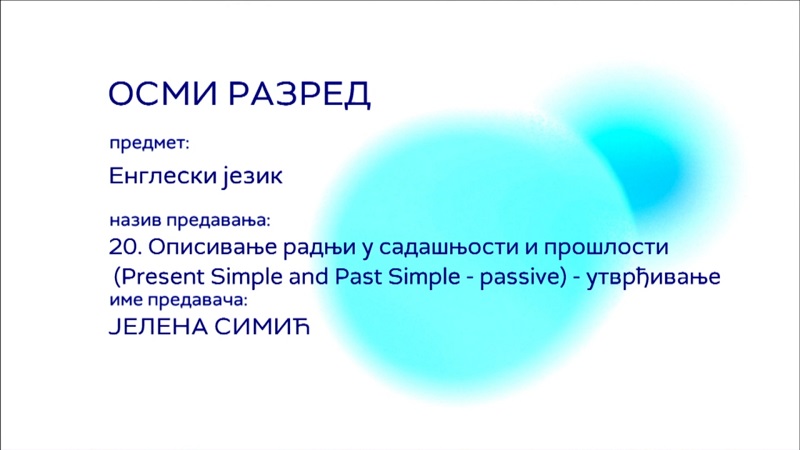 ОСМИ РАЗРЕД

предмет:

Енглески језик

назив предавања:

20. Описивање радњи у садашњости и прошлости (Present Simple and Past Simple - passive) - утврђивање

име предавача:

ЈЕЛЕНА СИМИЋ